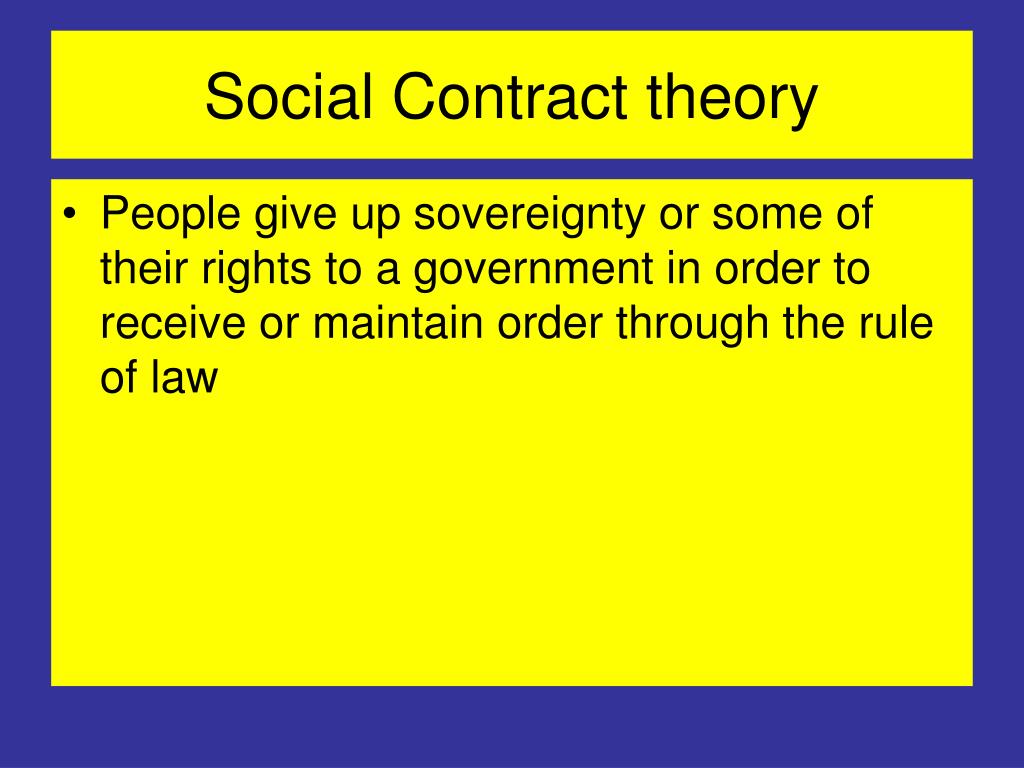 Social Contract theory

• People give up sovereignty or some of their rights to a government in order to receive or maintain order through the rule of law